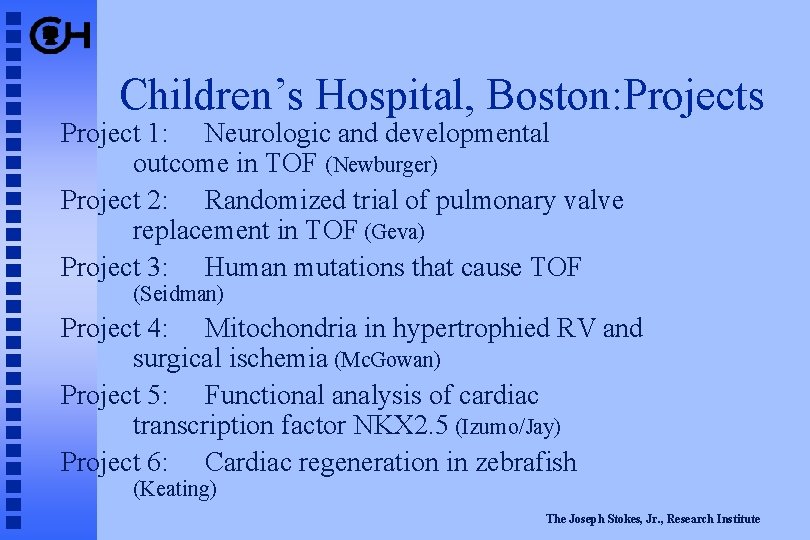 CH

Children's Hospital, Boston:Projects

Project 1: Neurologic and developmental outcome in TOF (Newburger)

Project 2: Randomized trial of pulmonary valve replacement in TOF (Geva)

Project 3: Human mutations that cause TOF (Seidman)

Project 4: Mitochondria in hypertrophied RV and surgical ischemia (McGowan)

Project 5: Functional analysis of cardiac transcription factor NKX2.5 (Izumo/Jay)

Project 6: Cardiac regeneration in zebrafish (Keating)

The Joseph Stokes, Jr., Research Institute